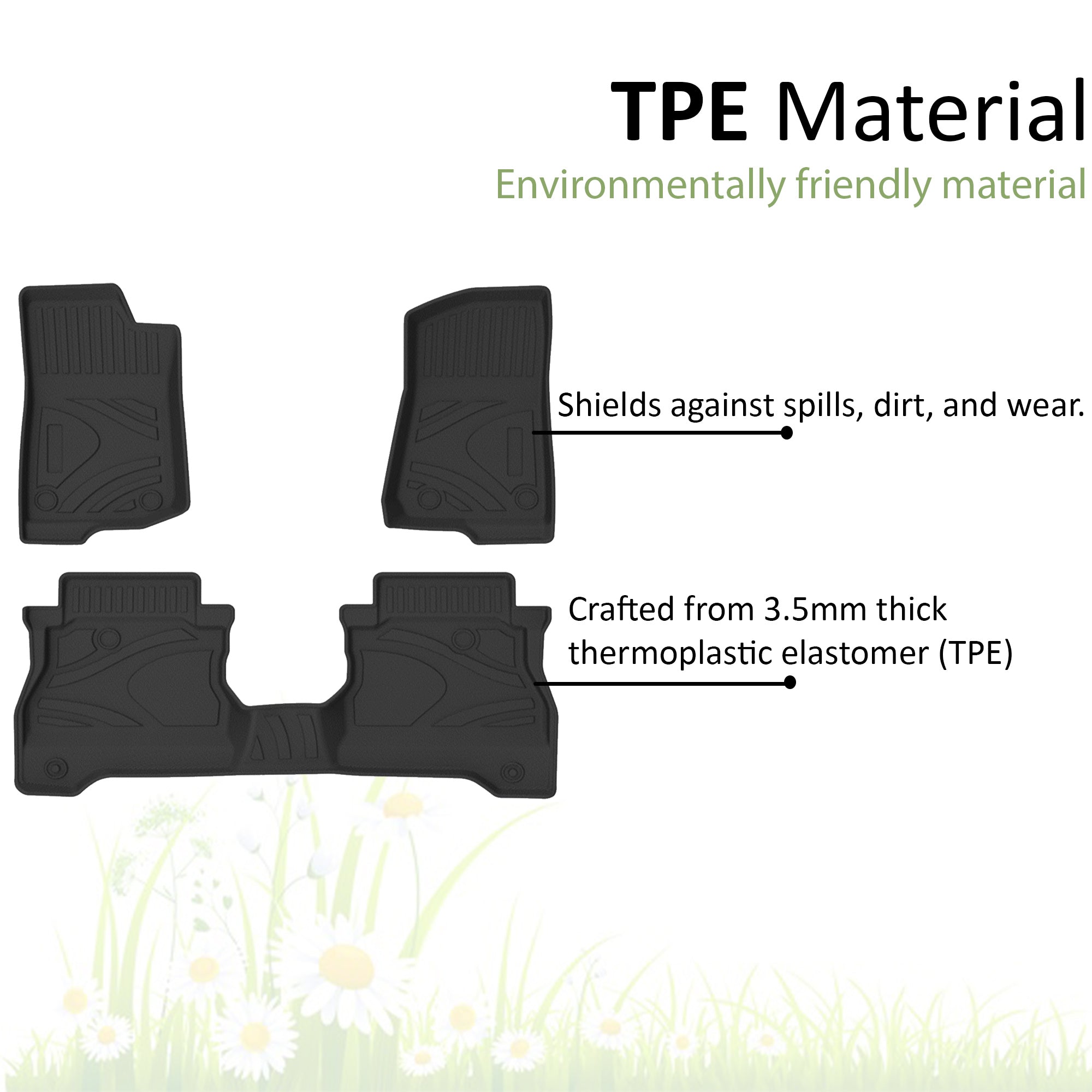 TPE Material

Environmentally friendly material

Shields against spills, dirt, and wear.

Crafted from 3.5mm thick thermoplastic elastomer (TPE)